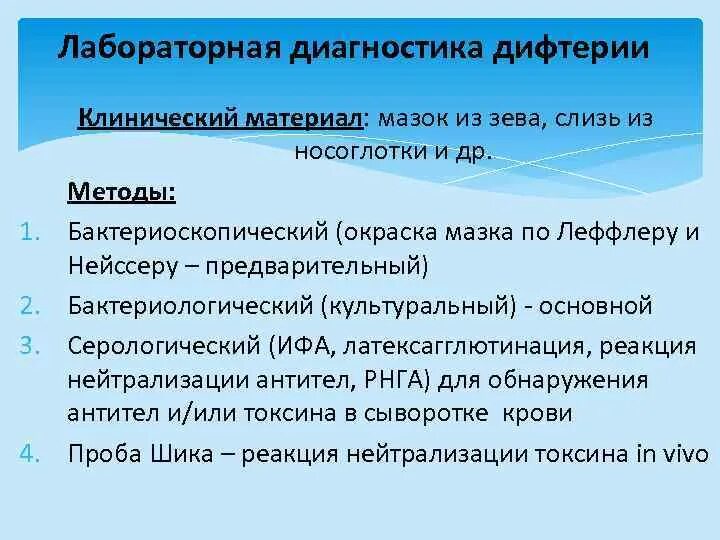 Лабораторная диагностика дифтерии

Клинический материал: мазок из зева, слизь из носоглотки и др.

Методы:

1. Бактериоскопический (окраска мазка по Леффлеру и Нейссеру – предварительный)
2. Бактериологический (культуральный) - основной
3. Серологический (ИФА, латексагглютинация, реакция нейтрализации антител, РНГА) для обнаружения антител и/или токсина в сыворотке крови
4. Проба Шика – реакция нейтрализации токсина in vivo